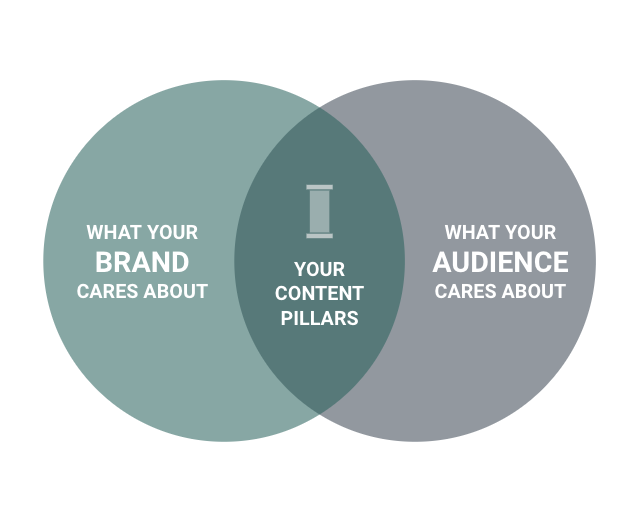 WHAT YOUR
BRAND
CARES ABOUT

YOUR
CONTENT
PILLARS

WHAT YOUR
AUDIENCE
CARES ABOUT